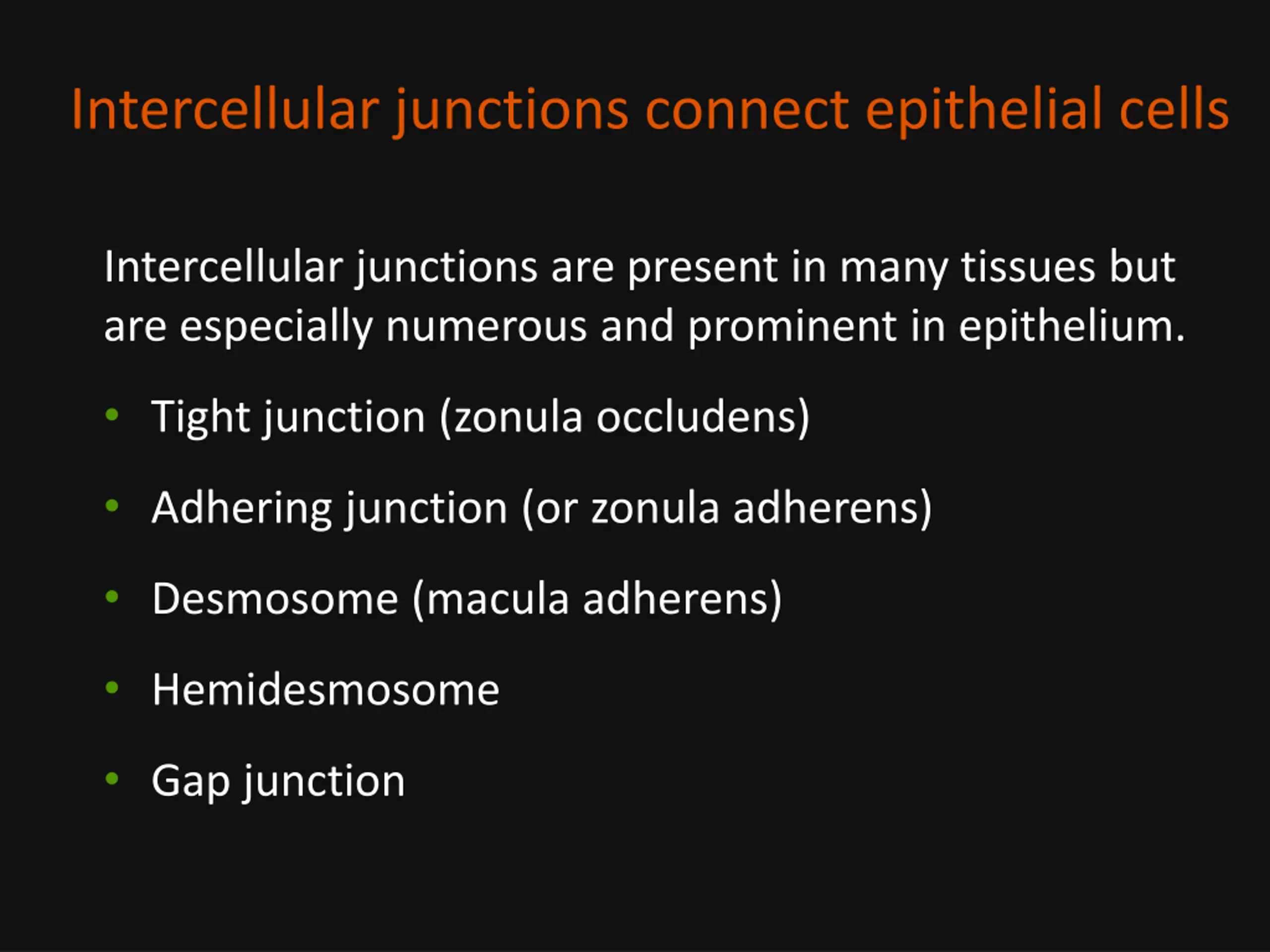 Intercellular junctions connect epithelial cells

Intercellular junctions are present in many tissues but are especially numerous and prominent in epithelium.

• Tight junction (zonula occludens)
• Adhering junction (or zonula adherens)
• Desmosome (macula adherens)
• Hemidesmosome
• Gap junction